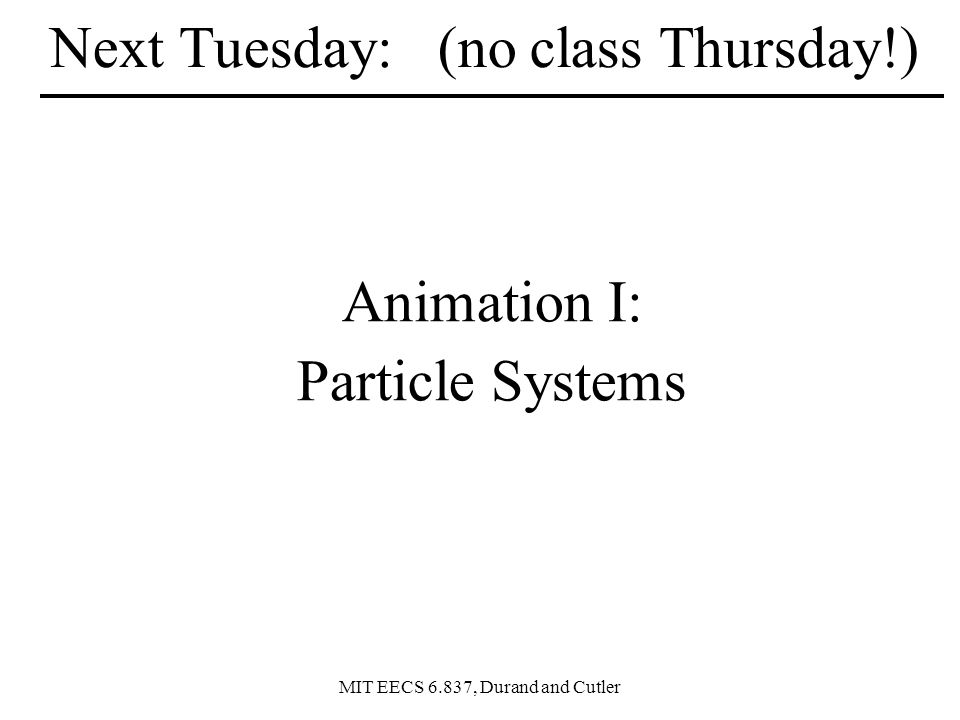 Next Tuesday: (no class Thursday!)

Animation I:
Particle Systems

MIT EECS 6.837, Durand and Cutler